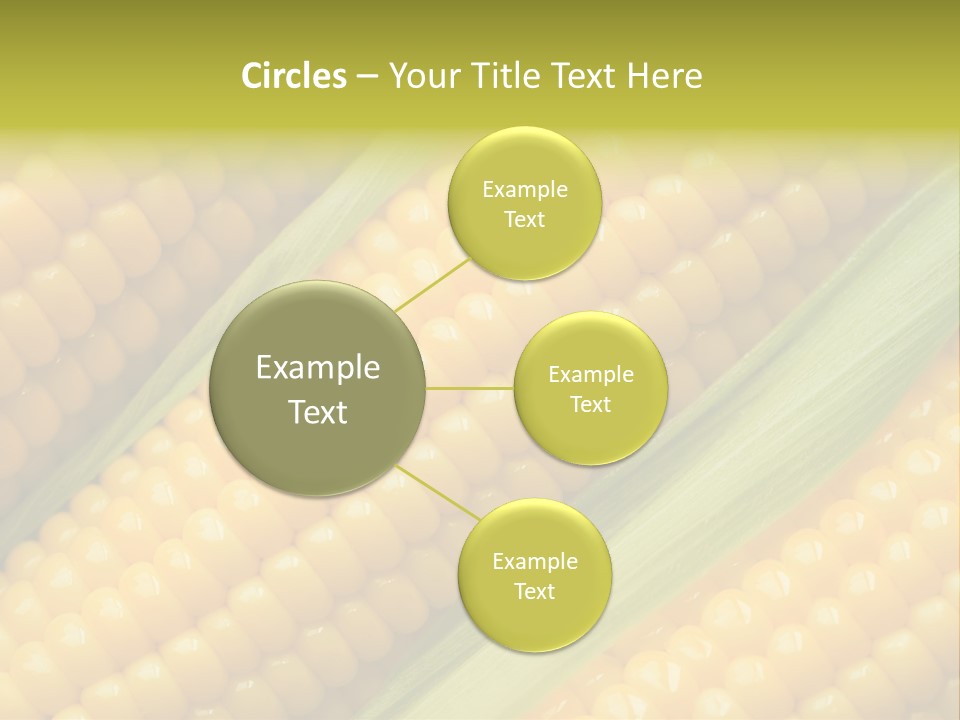 Circles – Your Title Text Here

Example Text

Example Text

Example Text

Example Text